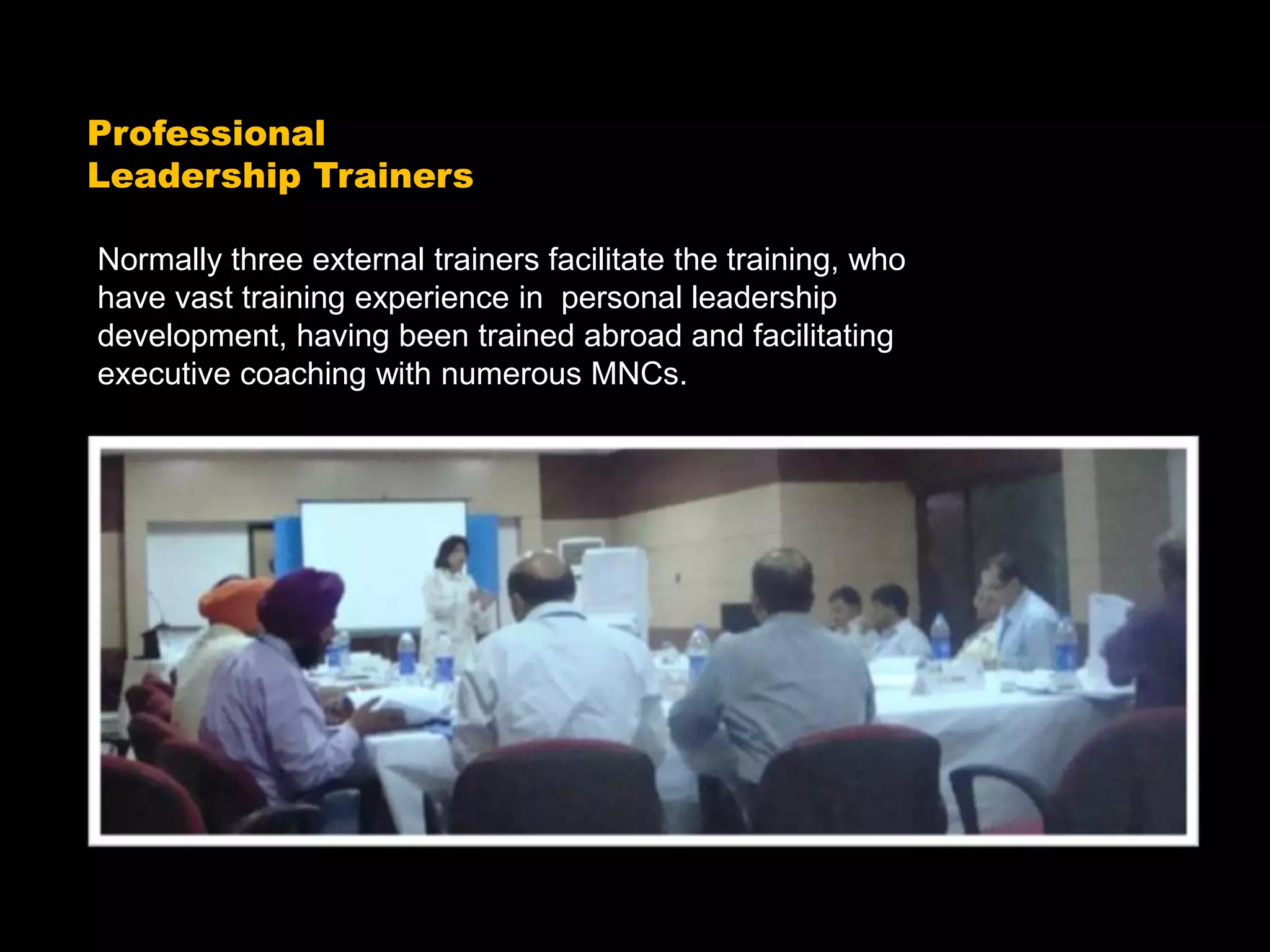 Professional
Leadership Trainers

Normally three external trainers facilitate the training, who have vast training experience in  personal leadership development, having been trained abroad and facilitating executive coaching with numerous MNCs.